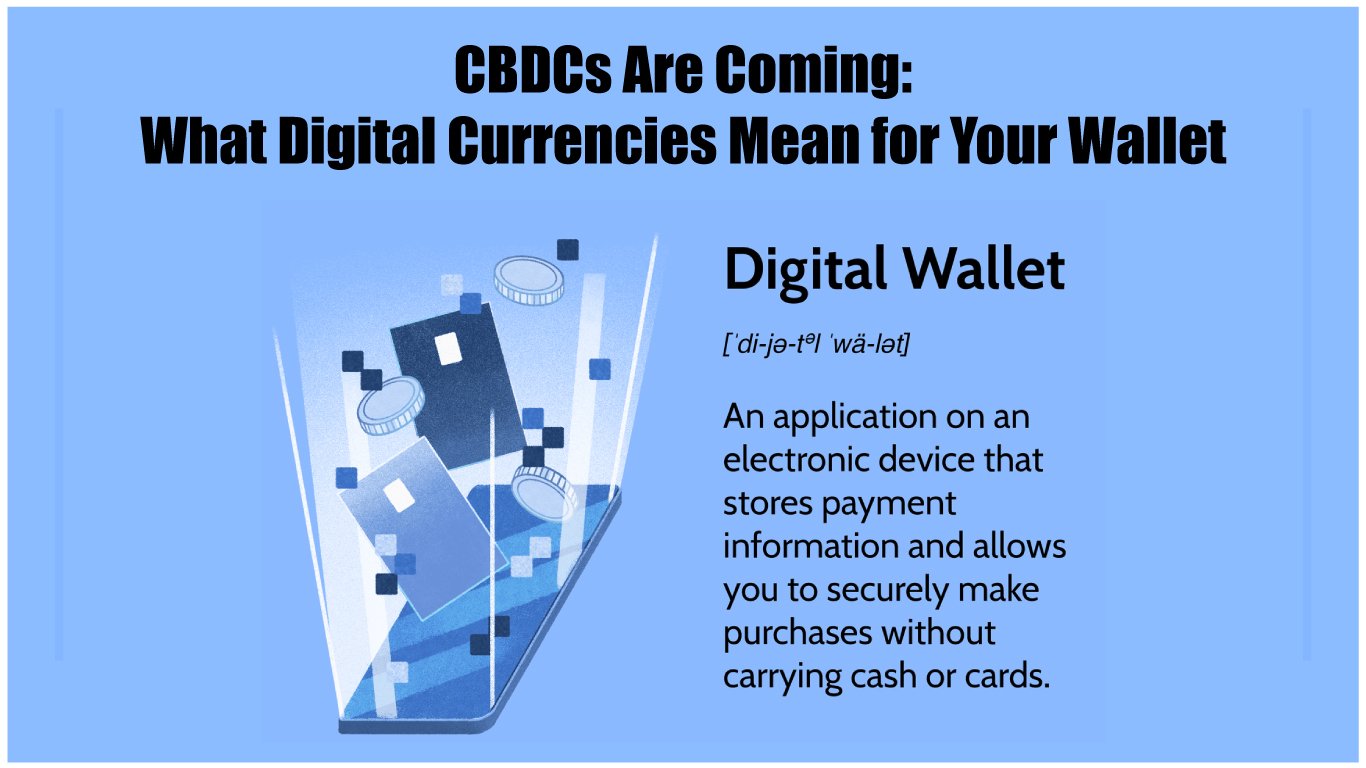 CBDCs Are Coming:
What Digital Currencies Mean for Your Wallet

Digital Wallet

[ˈdi-jə-tᵊl ˈwä-lət]

An application on an electronic device that stores payment information and allows you to securely make purchases without carrying cash or cards.